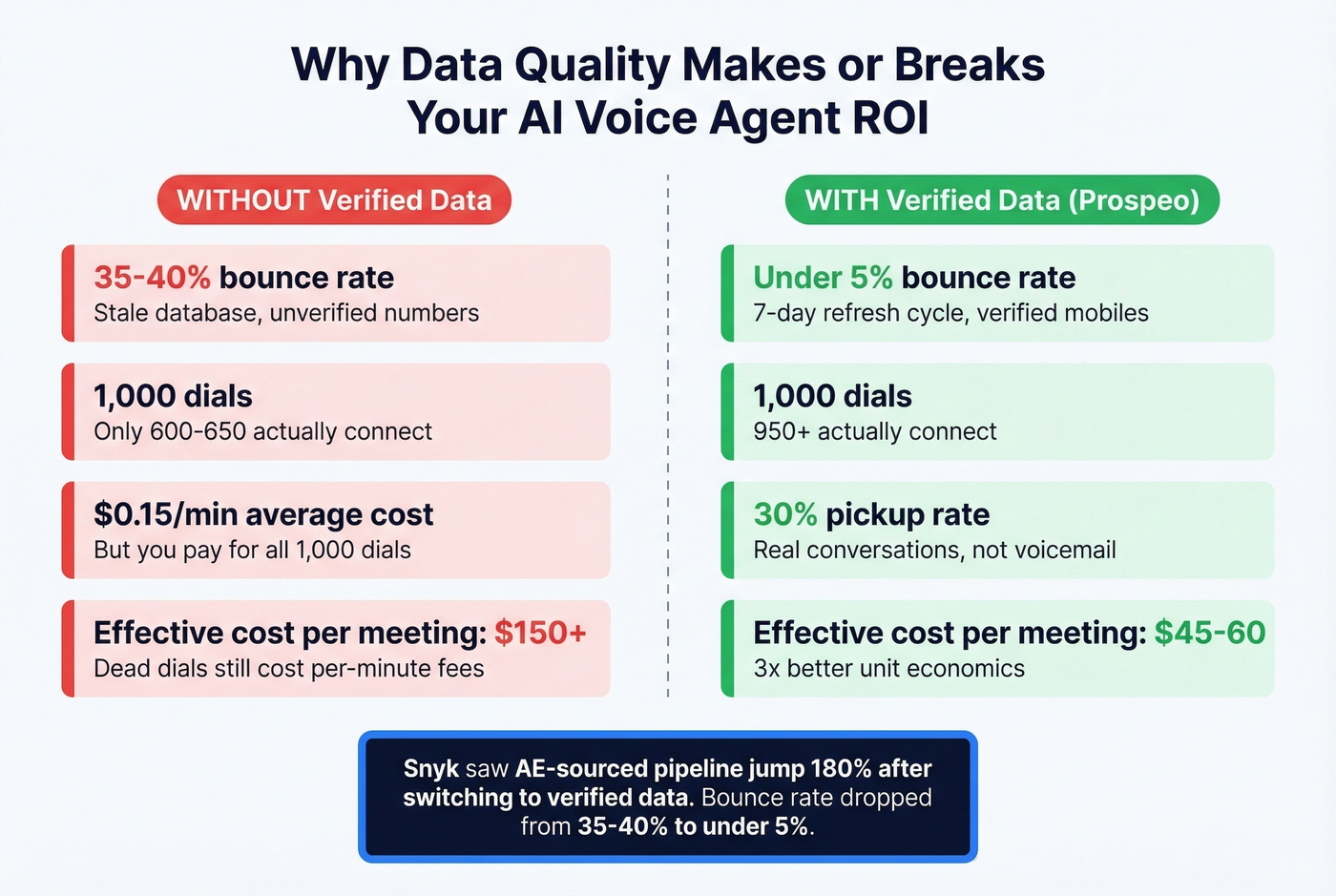 Why Data Quality Makes or Breaks Your AI Voice Agent ROI

WITHOUT Verified Data

35-40% bounce rate
Stale database, unverified numbers

1,000 dials
Only 600-650 actually connect

$0.15/min average cost
But you pay for all 1,000 dials

Effective cost per meeting: $150+
Dead dials still cost per-minute fees

WITH Verified Data (Prospeo)

Under 5% bounce rate
7-day refresh cycle, verified mobiles

1,000 dials
950+ actually connect

30% pickup rate
Real conversations, not voicemail

Effective cost per meeting: $45-60
3x better unit economics

Snyk saw AE-sourced pipeline jump 180% after switching to verified data. Bounce rate dropped from 35-40% to under 5%.